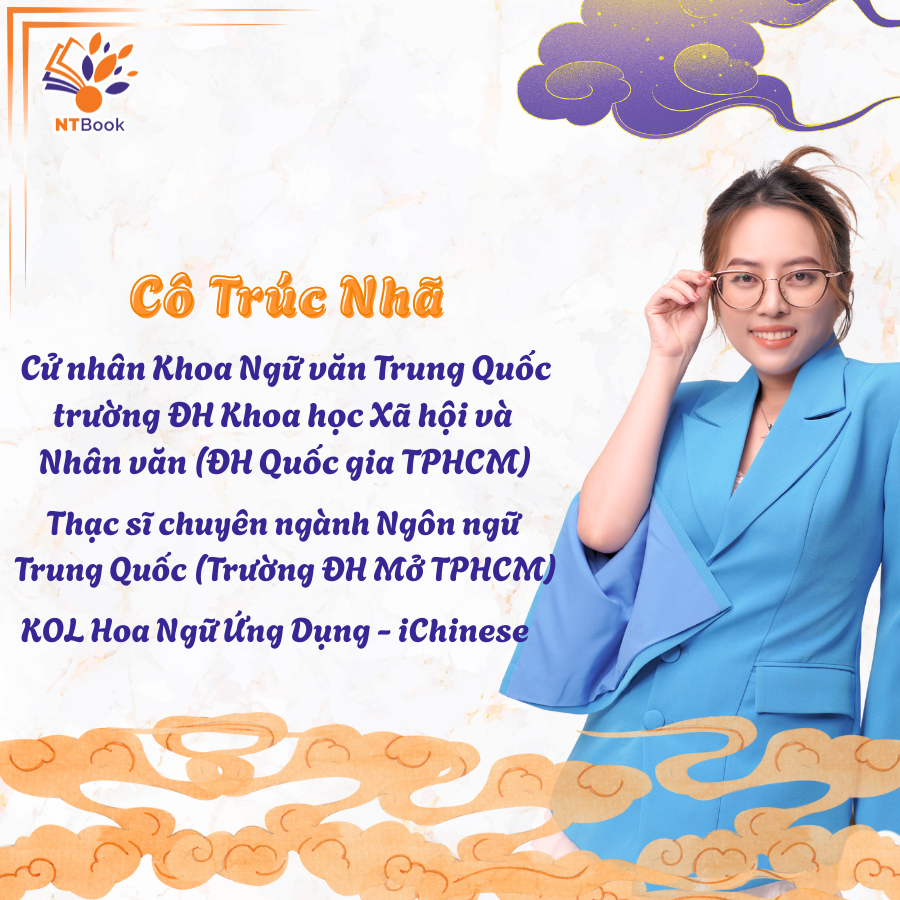 NTBook

Cô Trúc Nhã

Cử nhân Khoa Ngữ văn Trung Quốc trường ĐH Khoa học Xã hội và Nhân văn (ĐH Quốc gia TPHCM)

Thạc sĩ chuyên ngành Ngôn ngữ Trung Quốc (Trường ĐH Mở TPHCM)

KOL Hoa Ngữ Ứng Dụng - iChinese